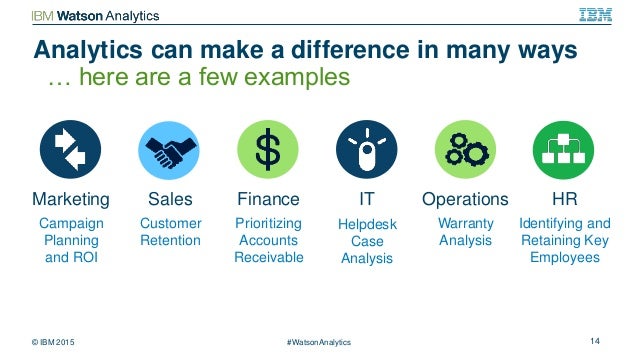 IBM Watson Analytics

IBM

Analytics can make a difference in many ways
… here are a few examples

$

Marketing
Campaign Planning and ROI

Sales
Customer Retention

Finance
Prioritizing Accounts Receivable

IT
Helpdesk Case Analysis

Operations
Warranty Analysis

HR
Identifying and Retaining Key Employees

© IBM 2015

#WatsonAnalytics

14